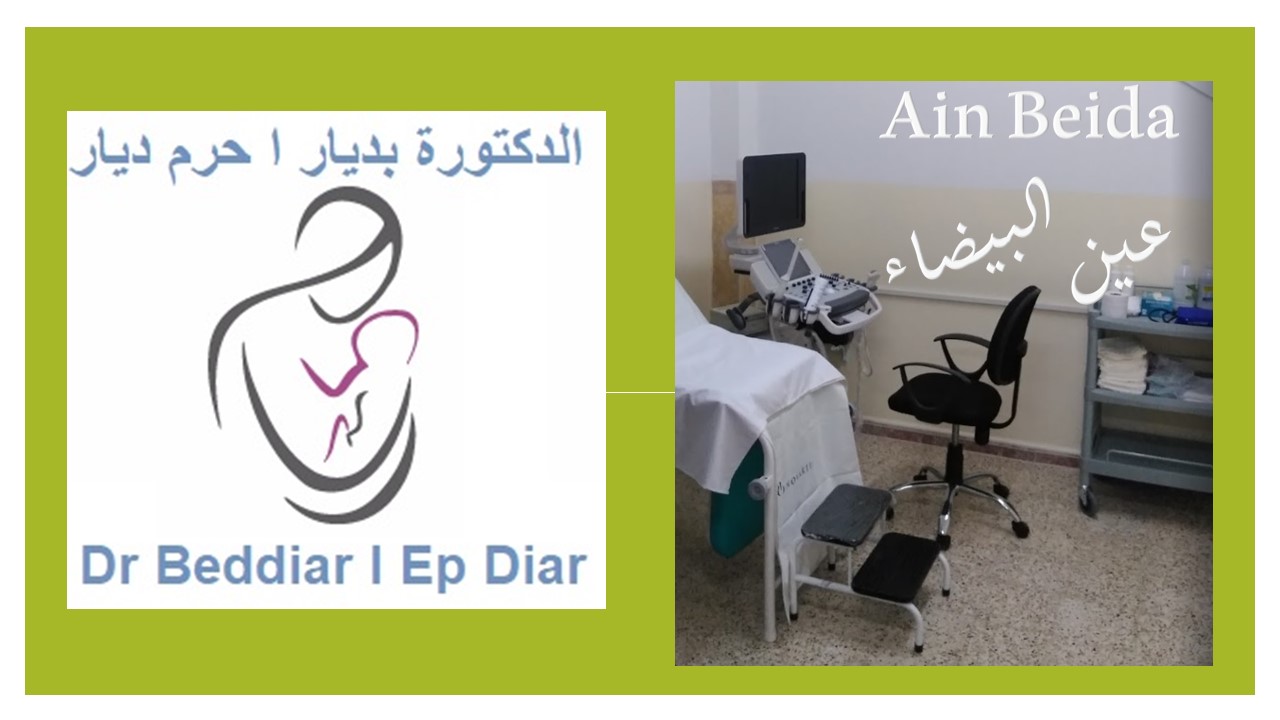 الدكتورة بديار ا حرم ديار

Dr Beddiar I Ep Diar

Ain Beida

عين البيضاء